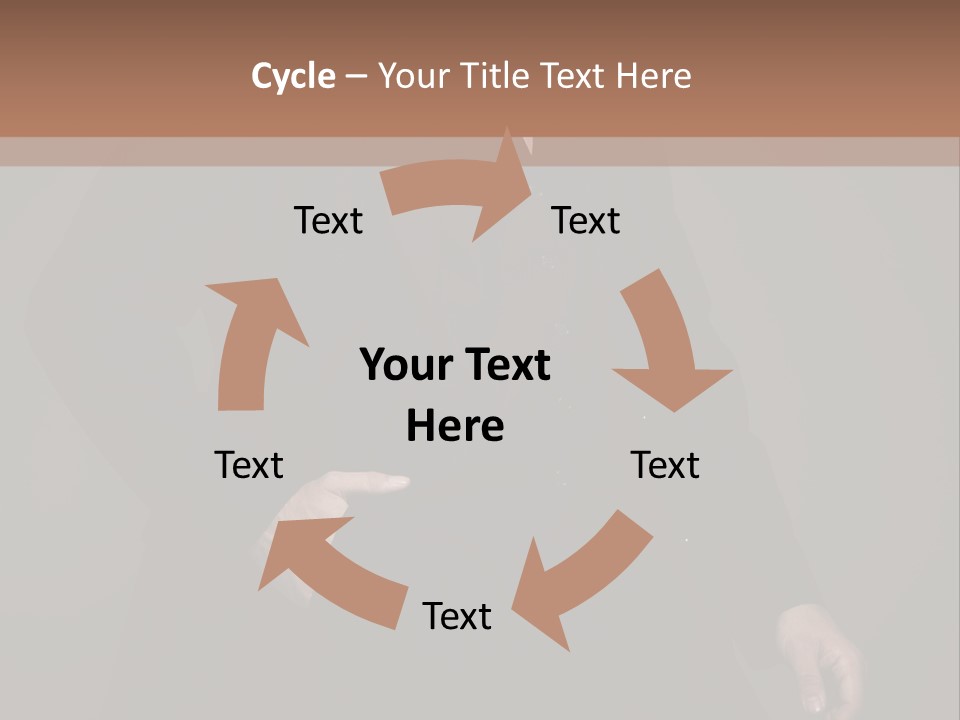 Cycle – Your Title Text Here

Text

Text

Your Text Here

Text

Text

Text